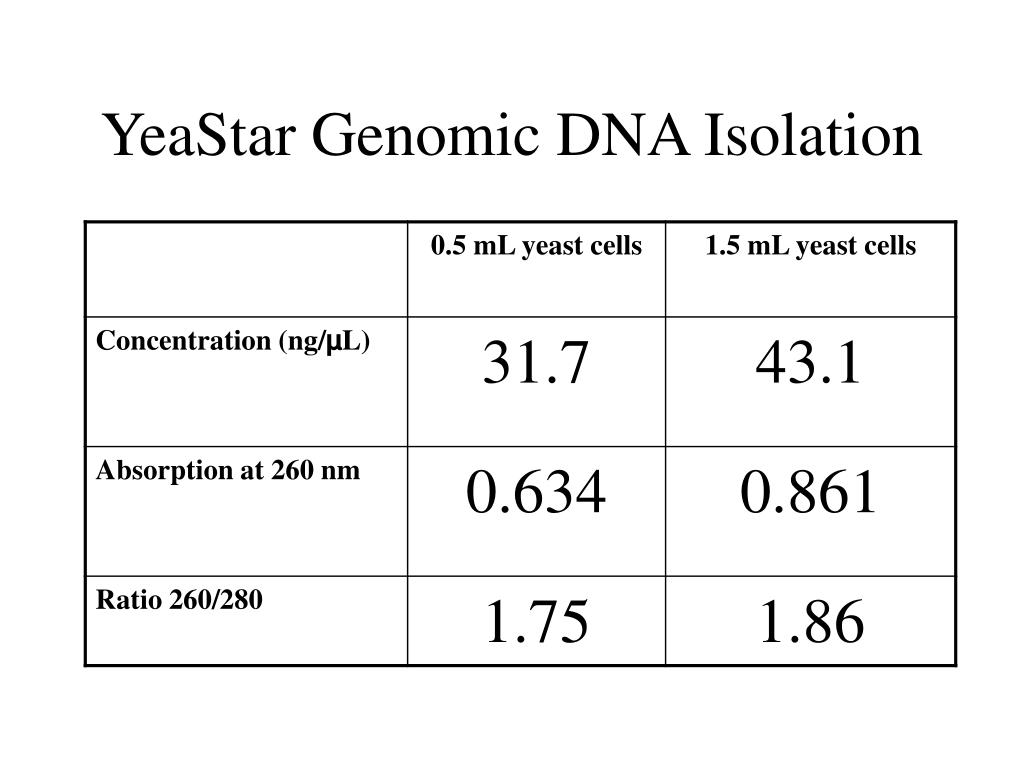 YeaStar Genomic DNA Isolation

| | 0.5 mL yeast cells | 1.5 mL yeast cells |
|---|---|---|
| Concentration (ng/μL) | 31.7 | 43.1 |
| Absorption at 260 nm | 0.634 | 0.861 |
| Ratio 260/280 | 1.75 | 1.86 |